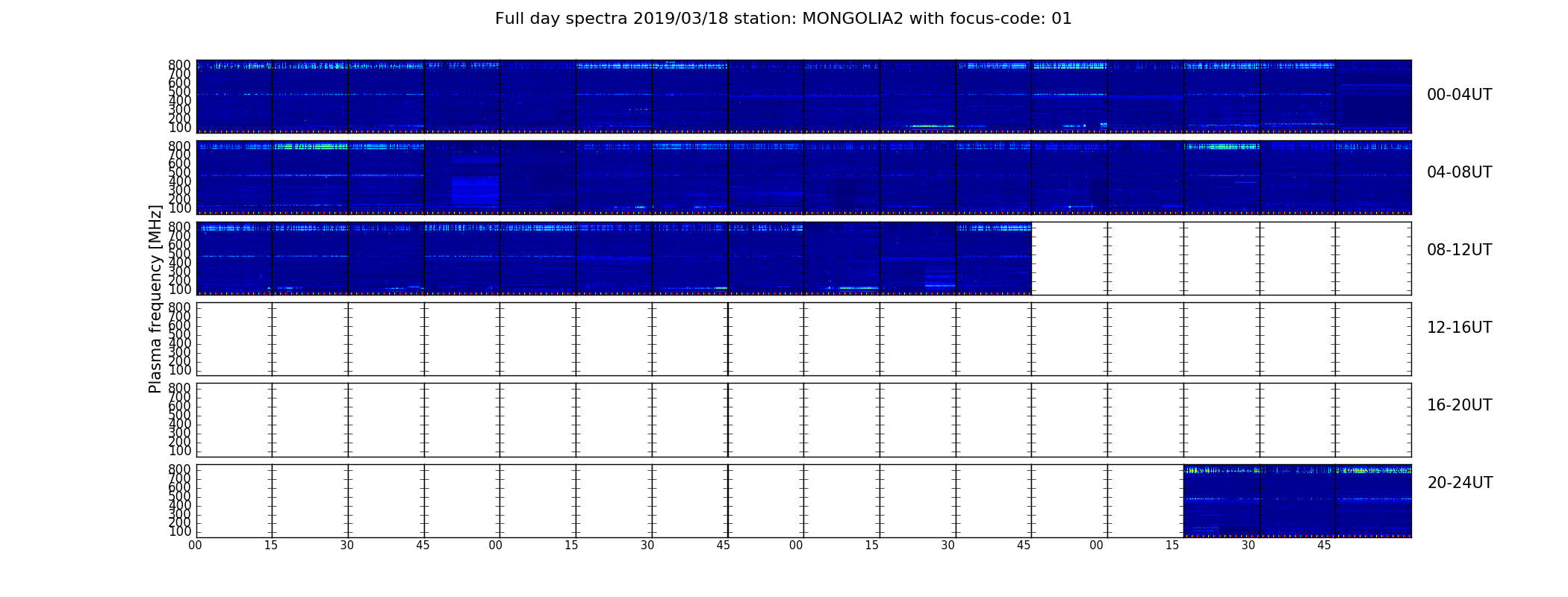 Full day spectra 2019/03/18 station: MONGOLIA2 with focus-code: 01

Plasma frequency [MHz]

800
700
600
500
400
300
200
100

00-04UT

800
700
600
500
400
300
200
100

04-08UT

800
700
600
500
400
300
200
100

08-12UT

800
700
600
500
400
300
200
100

12-16UT

800
700
600
500
400
300
200
100

16-20UT

800
700
600
500
400
300
200
100

20-24UT

00 15 30 45 00 15 30 45 00 15 30 45 00 15 30 45